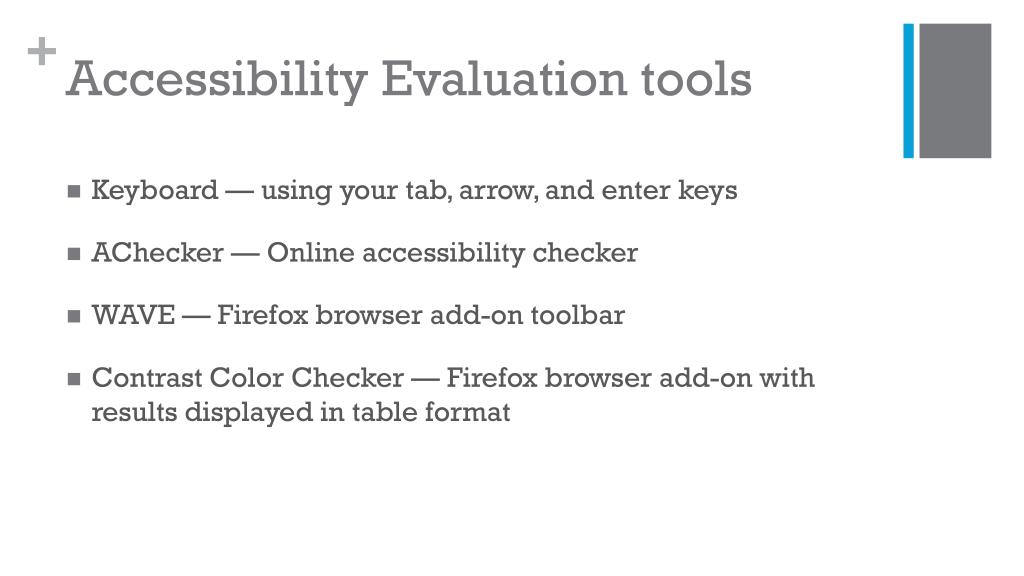 + Accessibility Evaluation tools

■ Keyboard — using your tab, arrow, and enter keys

■ AChecker — Online accessibility checker

■ WAVE — Firefox browser add-on toolbar

■ Contrast Color Checker — Firefox browser add-on with results displayed in table format